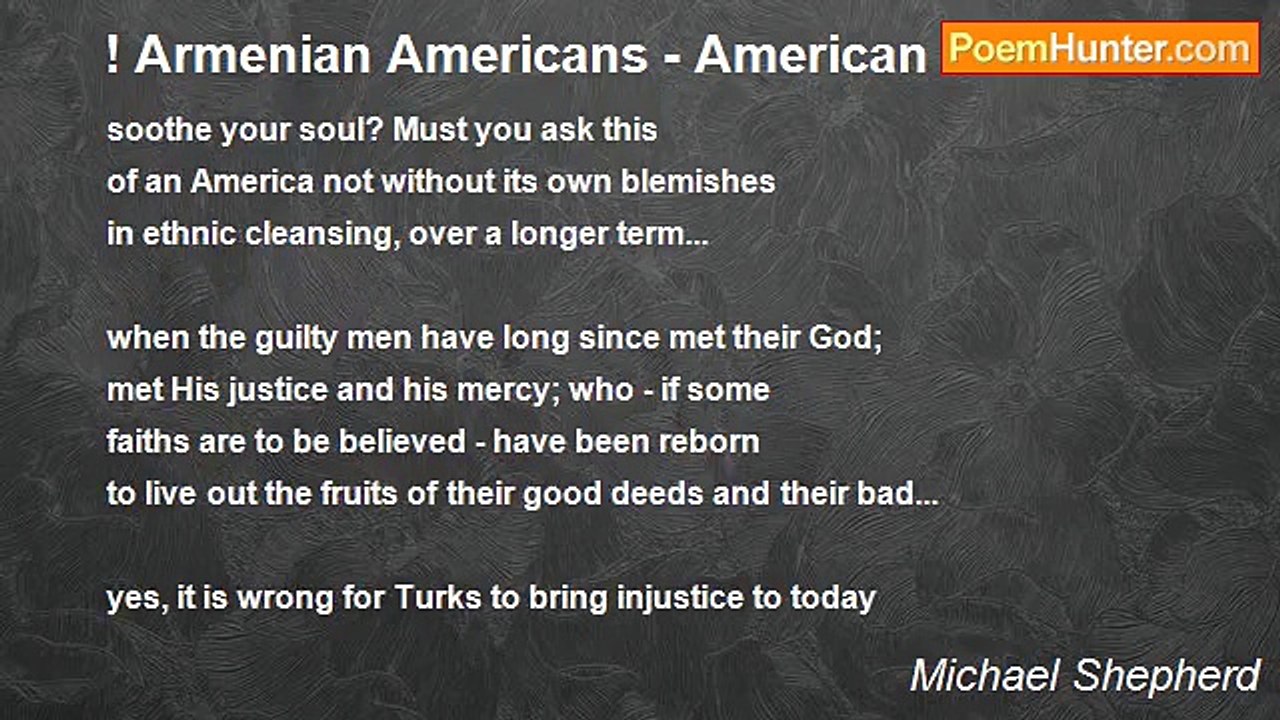 ! Armenian Americans - American

PoemHunter.com

soothe your soul? Must you ask this
of an America not without its own blemishes
in ethnic cleansing, over a longer term...

when the guilty men have long since met their God;
met His justice and his mercy; who - if some
faiths are to be believed - have been reborn
to live out the fruits of their good deeds and their bad...

yes, it is wrong for Turks to bring injustice to today

Michael Shepherd